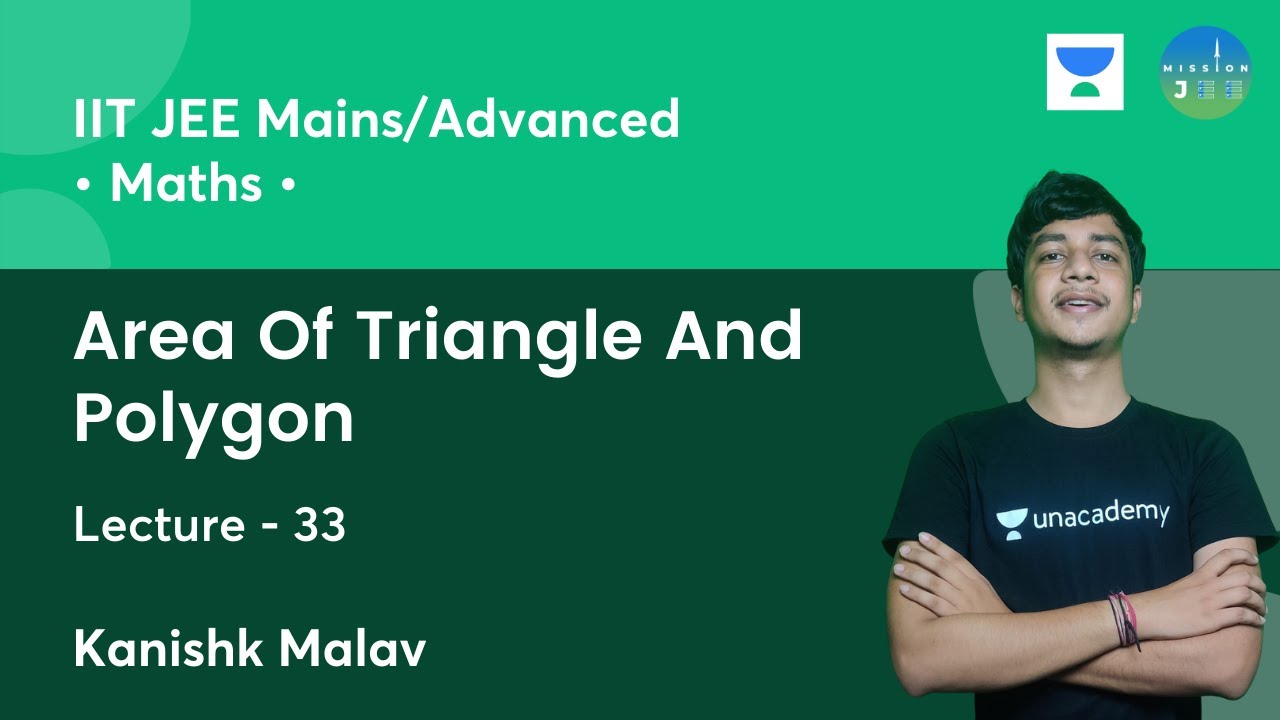 IIT JEE Mains/Advanced
• Maths •

MISSION
JEE

Area Of Triangle And Polygon

Lecture - 33

Kanishk Malav

unacademy